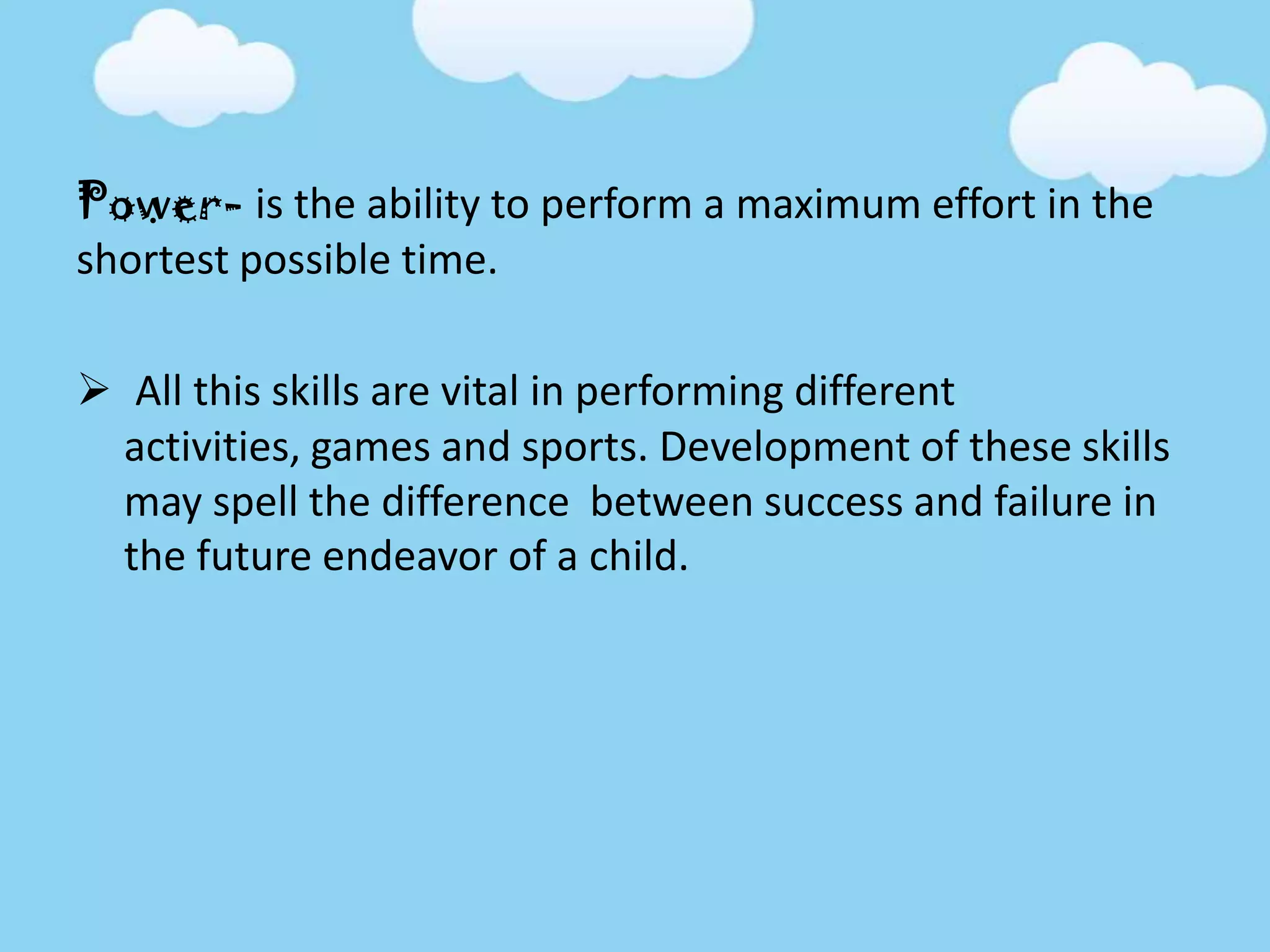 Power- is the ability to perform a maximum effort in the shortest possible time.

➢ All this skills are vital in performing different activities, games and sports. Development of these skills may spell the difference  between success and failure in the future endeavor of a child.